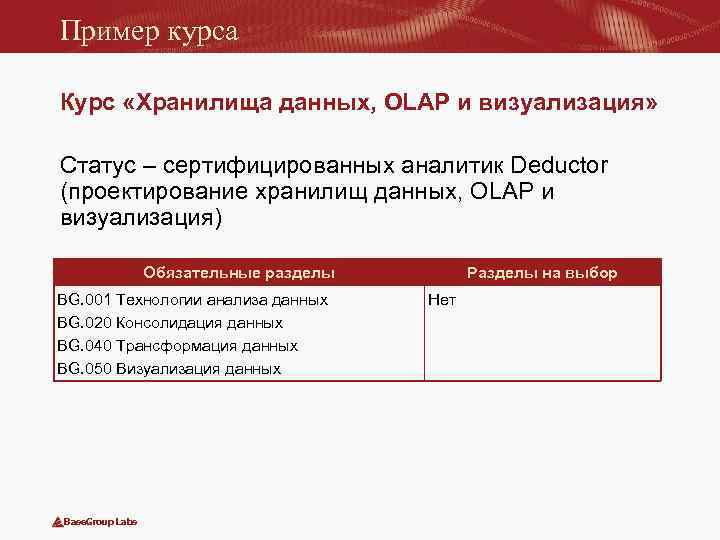 Пример курса

Курс «Хранилища данных, OLAP и визуализация»

Статус – сертифицированных аналитик Deductor (проектирование хранилищ данных, OLAP и визуализация)

| Обязательные разделы | Разделы на выбор |
|---|---|
| BG.001 Технологии анализа данных<br>BG.020 Консолидация данных<br>BG.040 Трансформация данных<br>BG.050 Визуализация данных | Нет |

BaseGroup Labs